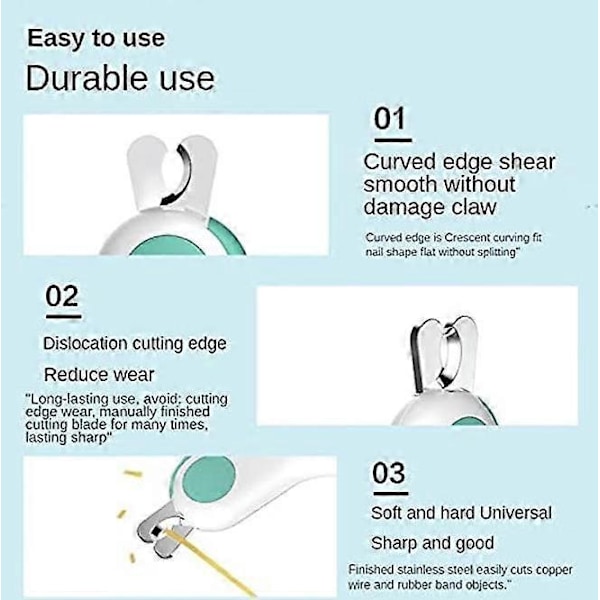 Easy to use

Durable use

01

Curved edge shear smooth without damage claw

Curved edge is Crescent curving fit nail shape flat without splitting"

02

Dislocation cutting edge

Reduce wear

"Long-lasting use, avoid: cutting edge wear, manually finished cutting blade for many times, lasting sharp"

03

Soft and hard Universal

Sharp and good

Finished stainless steel easily cuts copper wire and rubber band objects."